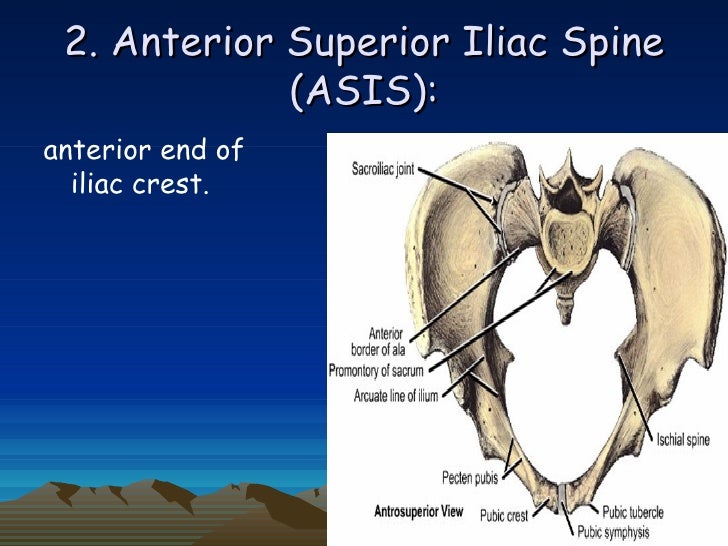 2. Anterior Superior Iliac Spine (ASIS):

anterior end of iliac crest.

Sacroiliac joint

Anterior border of ala

Promontory of sacrum

Arcuate line of ilium

Ischial spine

Pecten pubis

Antrosuperior View

Pubic crest

Pubic tubercle

Pubic symphysis